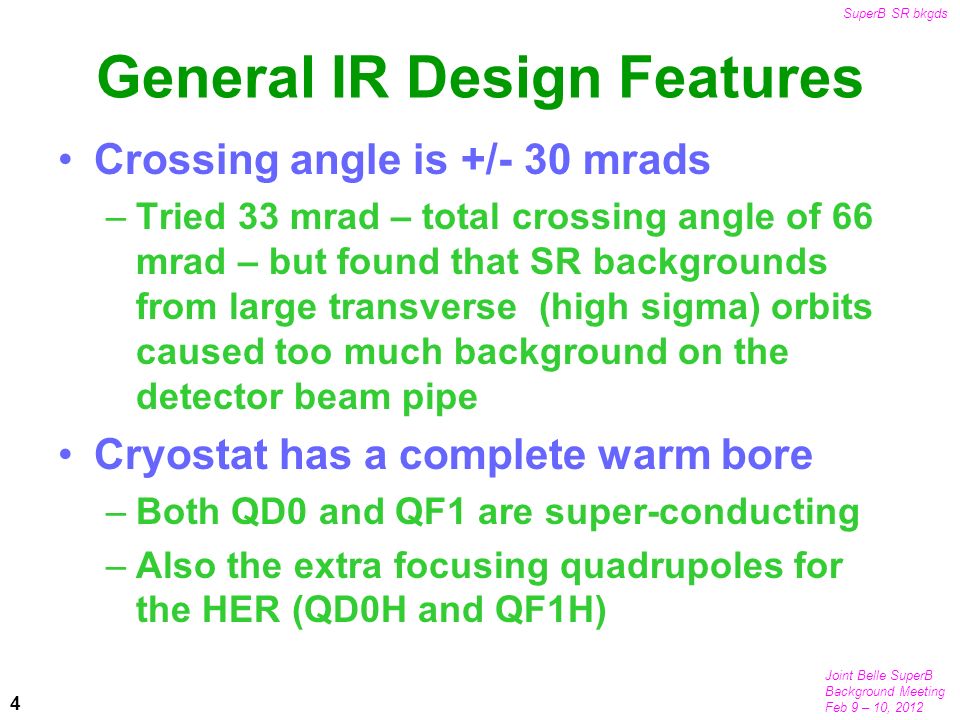 SuperB SR bkgds

General IR Design Features

• Crossing angle is +/- 30 mrads

– Tried 33 mrad – total crossing angle of 66 mrad – but found that SR backgrounds from large transverse (high sigma) orbits caused too much background on the detector beam pipe

• Cryostat has a complete warm bore

– Both QD0 and QF1 are super-conducting

– Also the extra focusing quadrupoles for the HER (QD0H and QF1H)

4

Joint Belle SuperB Background Meeting Feb 9 – 10, 2012